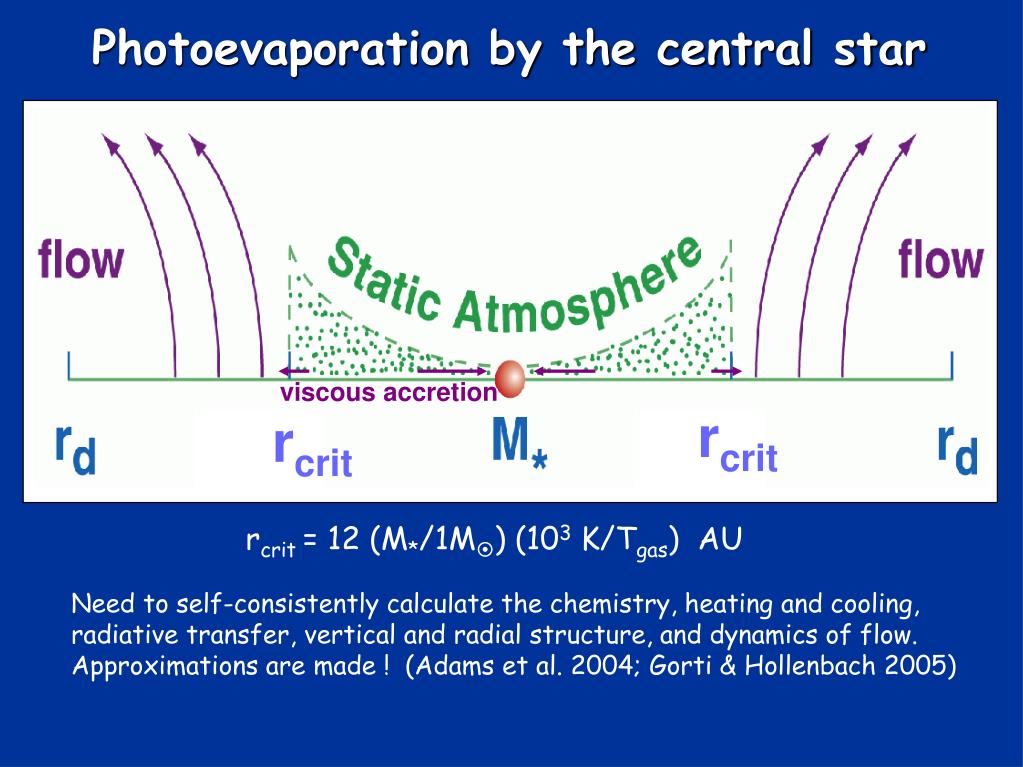 Photoevaporation by the central star

flow

Static Atmosphere

flow

viscous accretion

$r_d$ $r_{crit}$ $M_*$ $r_{crit}$ $r_d$

$r_{crit} = 12\ (M_*/1M_\odot)\ (10^3\ K/T_{gas})$ AU

Need to self-consistently calculate the chemistry, heating and cooling, radiative transfer, vertical and radial structure, and dynamics of flow. Approximations are made ! (Adams et al. 2004; Gorti & Hollenbach 2005)